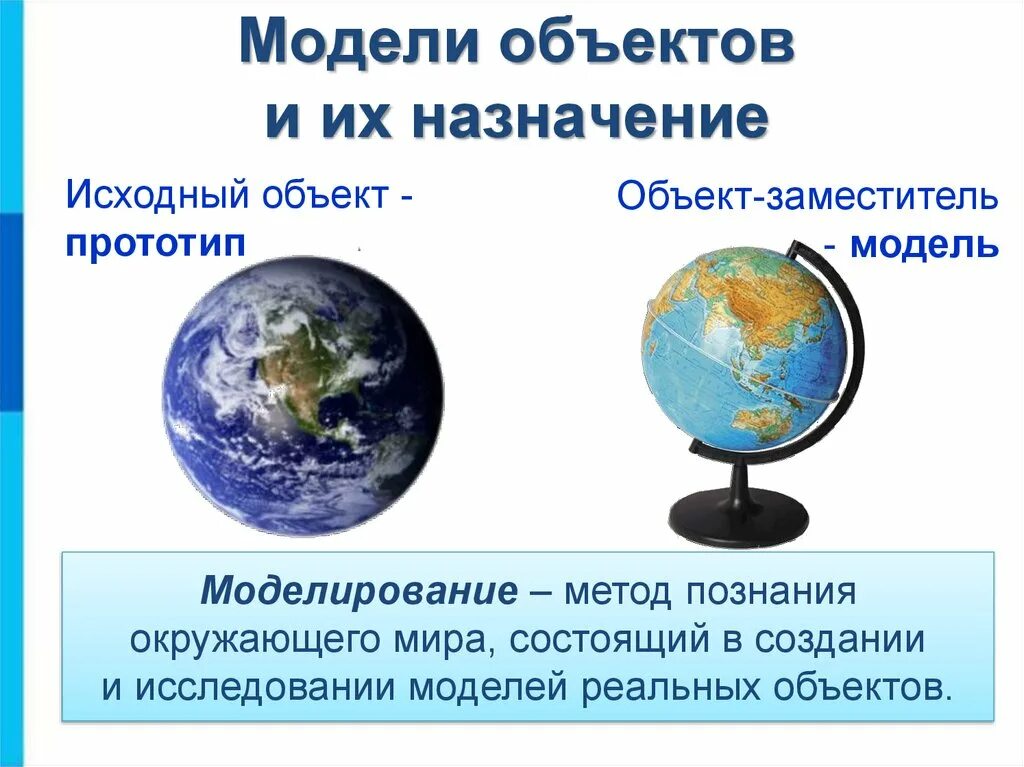 Модели объектов и их назначение

Исходный объект - прототип

Объект-заместитель - модель

Моделирование – метод познания окружающего мира, состоящий в создании и исследовании моделей реальных объектов.